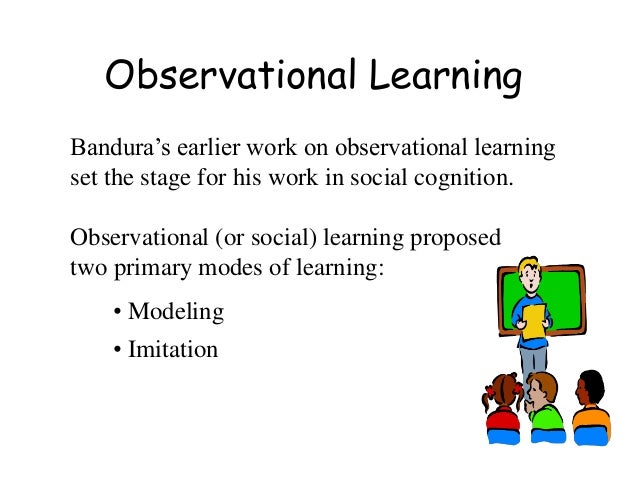 Observational Learning

Bandura’s earlier work on observational learning set the stage for his work in social cognition.

Observational (or social) learning proposed two primary modes of learning:

• Modeling
• Imitation